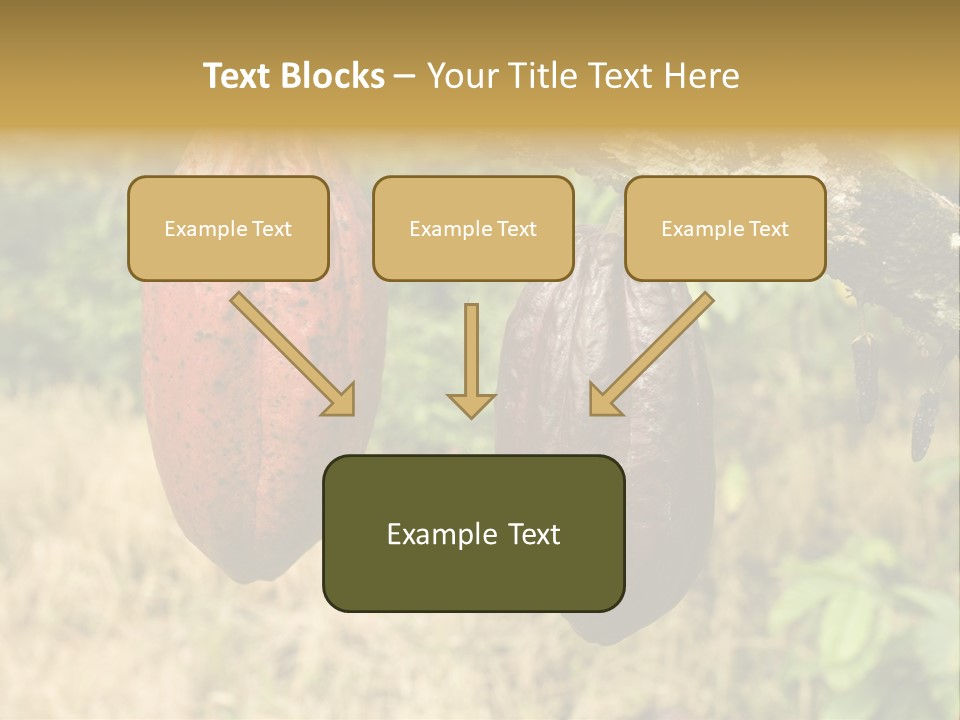 Text Blocks – Your Title Text Here

Example Text

Example Text

Example Text

Example Text